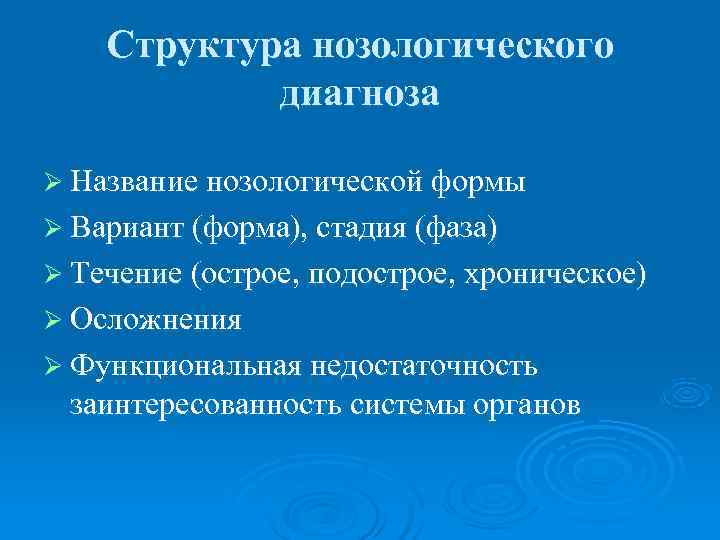 Структура нозологического диагноза

➢ Название нозологической формы
➢ Вариант (форма), стадия (фаза)
➢ Течение (острое, подострое, хроническое)
➢ Осложнения
➢ Функциональная недостаточность заинтересованность системы органов